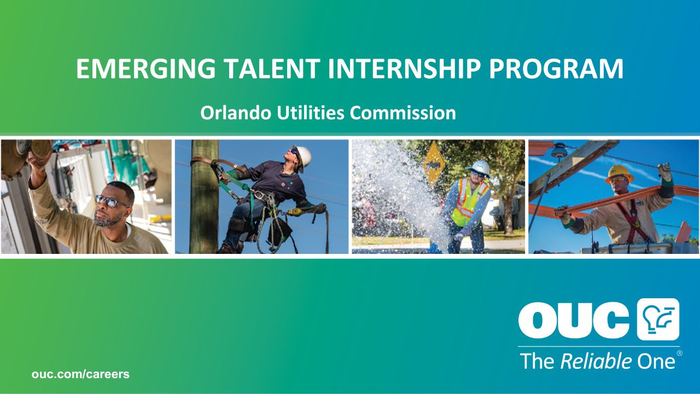 EMERGING TALENT INTERNSHIP PROGRAM

Orlando Utilities Commission

OUC

The Reliable One®

ouc.com/careers